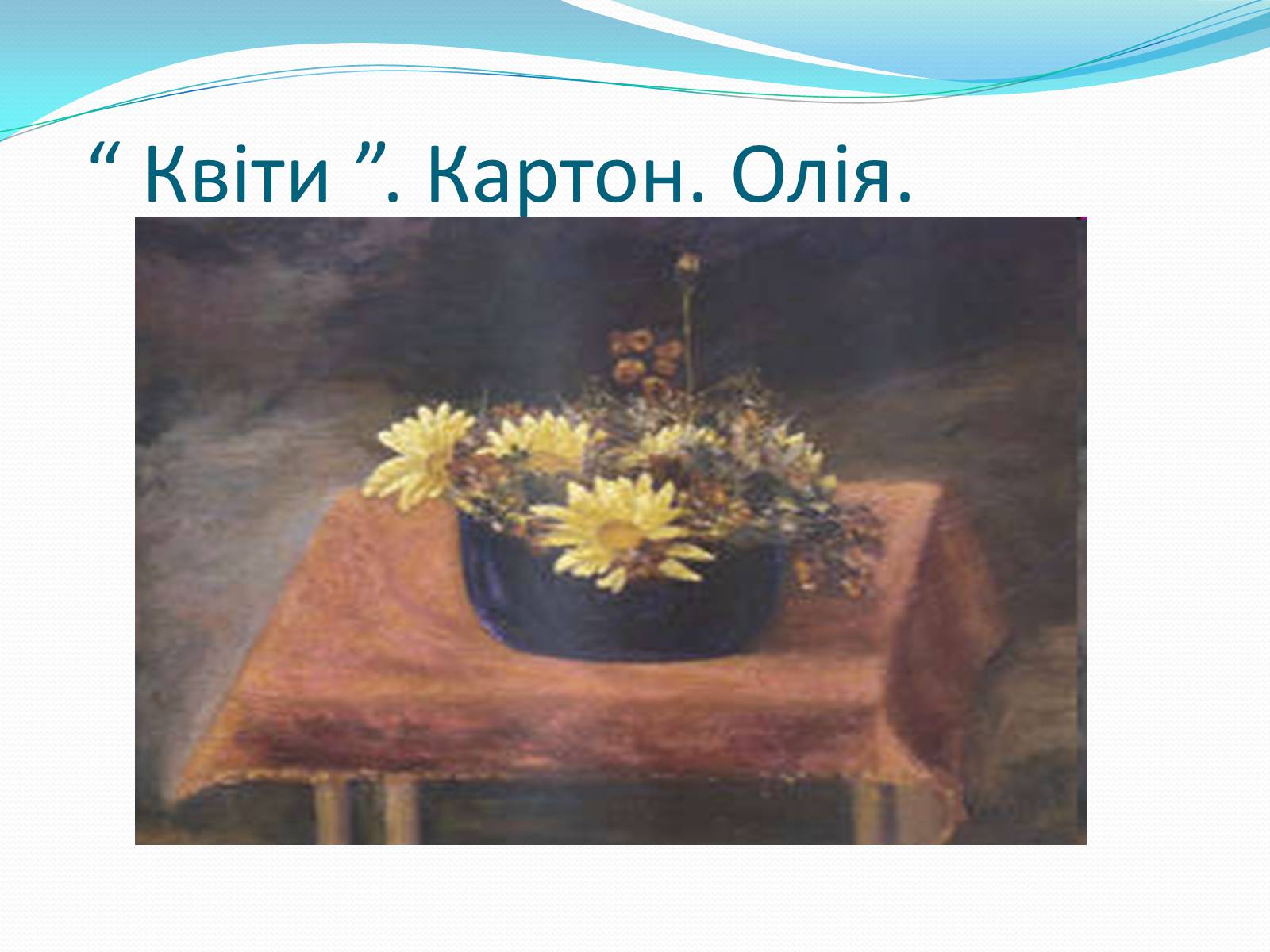 “ Квіти ”. Картон. Олія.